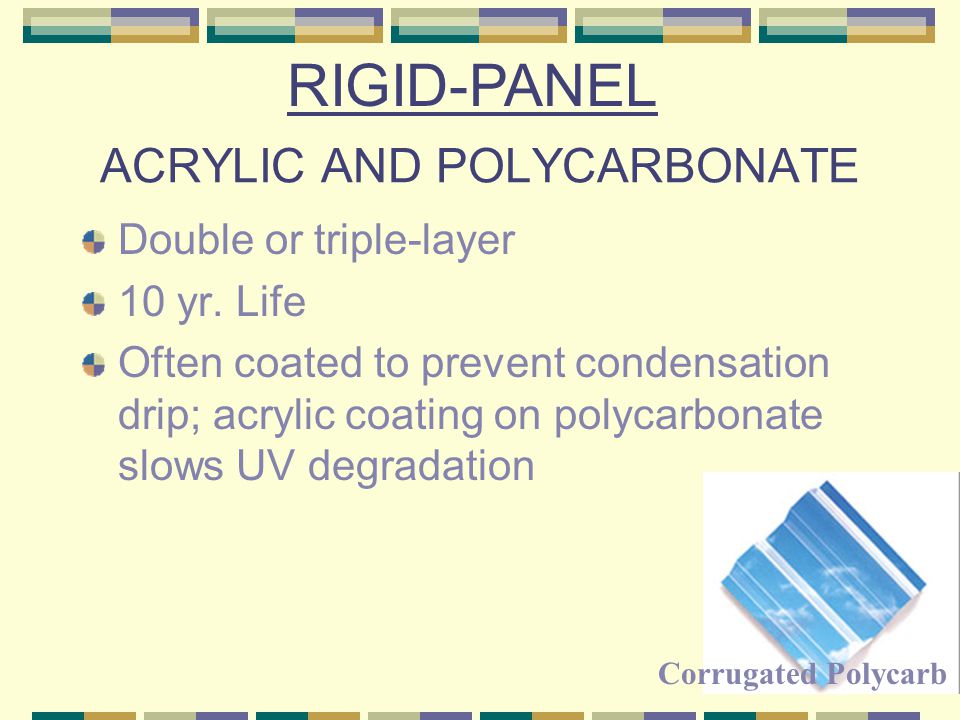 RIGID-PANEL

ACRYLIC AND POLYCARBONATE

Double or triple-layer

10 yr. Life

Often coated to prevent condensation drip; acrylic coating on polycarbonate slows UV degradation

Corrugated Polycarb